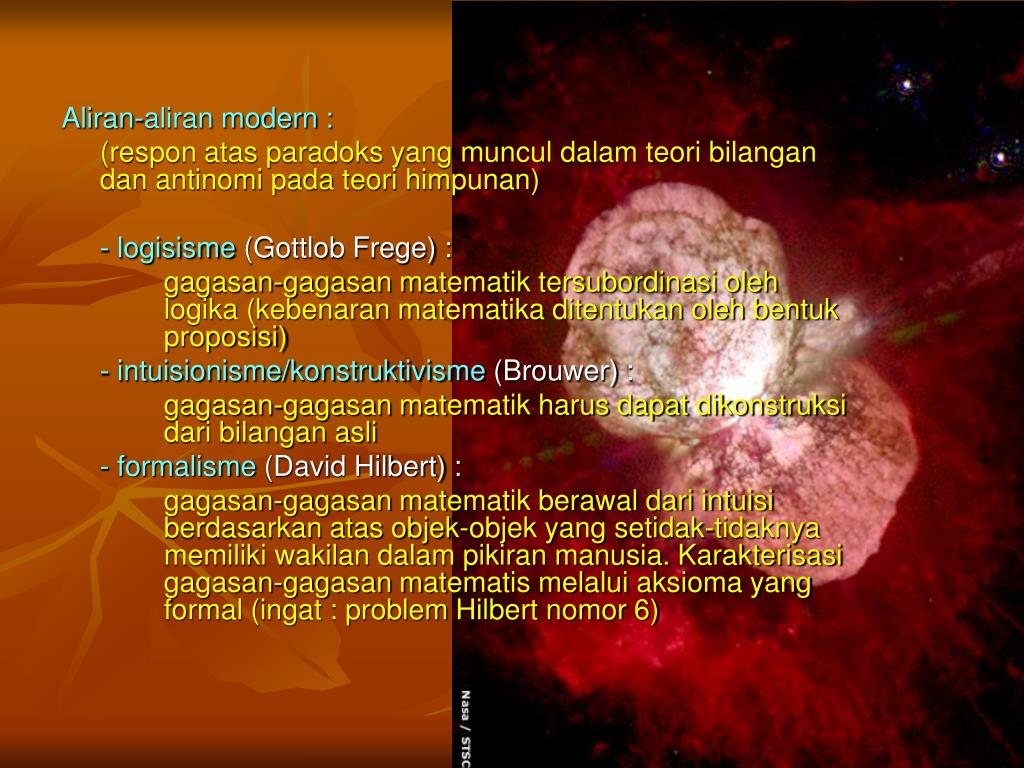 Aliran-aliran modern :

(respon atas paradoks yang muncul dalam teori bilangan dan antinomi pada teori himpunan)

- logisisme (Gottlob Frege) :

gagasan-gagasan matematik tersubordinasi oleh logika (kebenaran matematika ditentukan oleh bentuk proposisi)

- intuisionisme/konstruktivisme (Brouwer) :

gagasan-gagasan matematik harus dapat dikonstruksi dari bilangan asli

- formalisme (David Hilbert) :

gagasan-gagasan matematik berawal dari intuisi berdasarkan atas objek-objek yang setidak-tidaknya memiliki wakilan dalam pikiran manusia. Karakterisasi gagasan-gagasan matematis melalui aksioma yang formal (ingat : problem Hilbert nomor 6)

Nasa / STSC